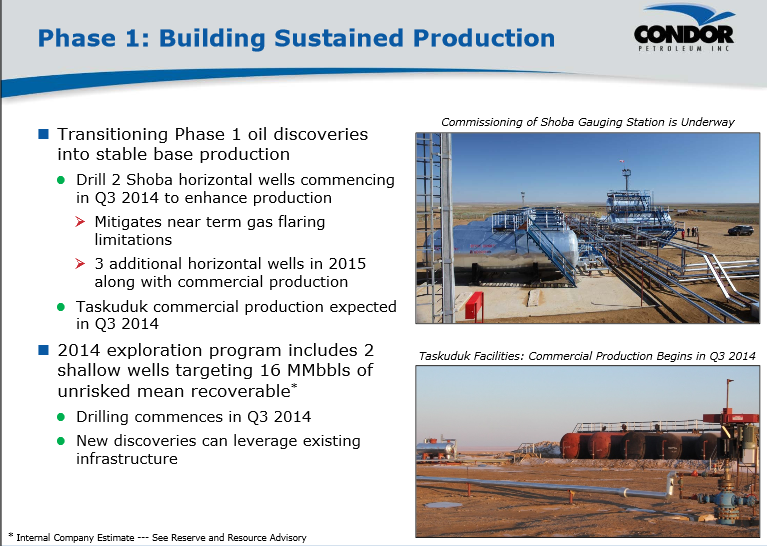 Phase 1: Building Sustained Production

CONDOR
PETROLEUM INC

Transitioning Phase 1 oil discoveries into stable base production

Drill 2 Shoba horizontal wells commencing in Q3 2014 to enhance production

Mitigates near term gas flaring limitations

3 additional horizontal wells in 2015 along with commercial production

Taskuduk commercial production expected in Q3 2014

2014 exploration program includes 2 shallow wells targeting 16 MMbbls of unrisked mean recoverable*

Drilling commences in Q3 2014

New discoveries can leverage existing infrastructure

Commissioning of Shoba Gauging Station is Underway

Taskuduk Facilities: Commercial Production Begins in Q3 2014

* Internal Company Estimate --- See Reserve and Resource Advisory